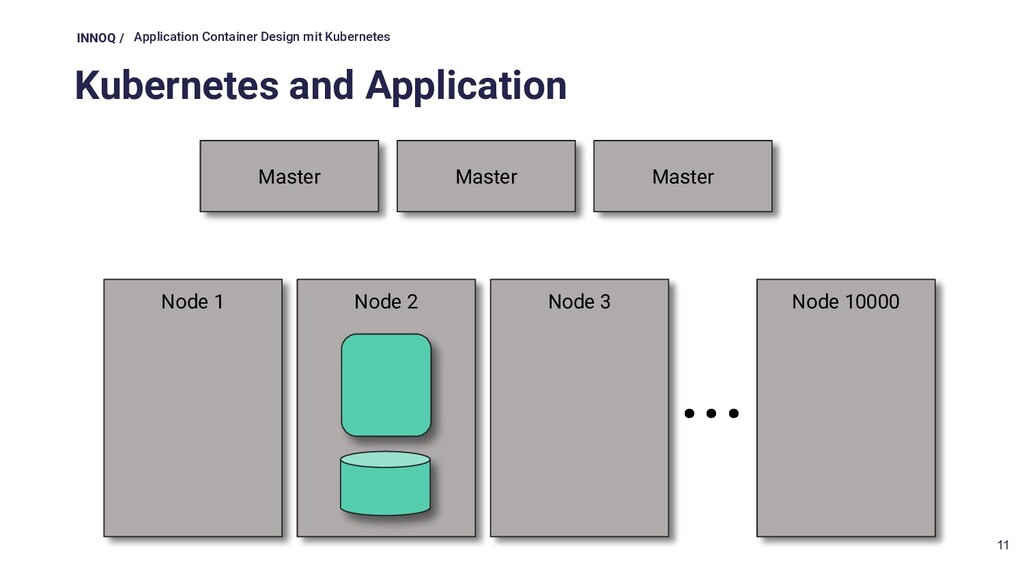 INNOQ / Application Container Design mit Kubernetes

Kubernetes and Application

Master

Master

Master

Node 1

Node 2

Node 3

...

Node 10000

11